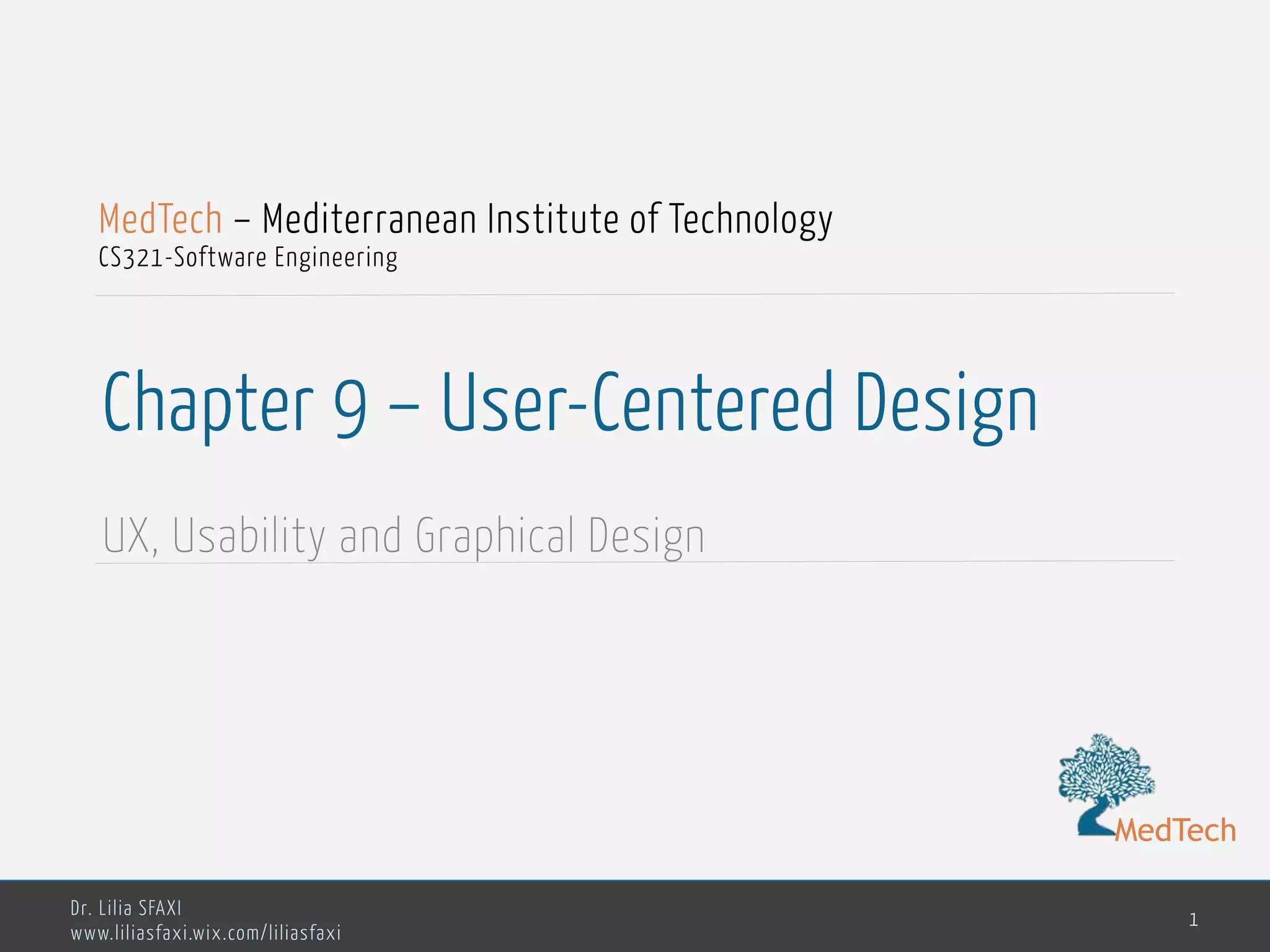 MedTech – Mediterranean Institute of Technology
CS321-Software Engineering

Chapter 9 – User-Centered Design

UX, Usability and Graphical Design

MedTech

Dr. Lilia SFAXI
www.liliasfaxi.wix.com/liliasfaxi

1